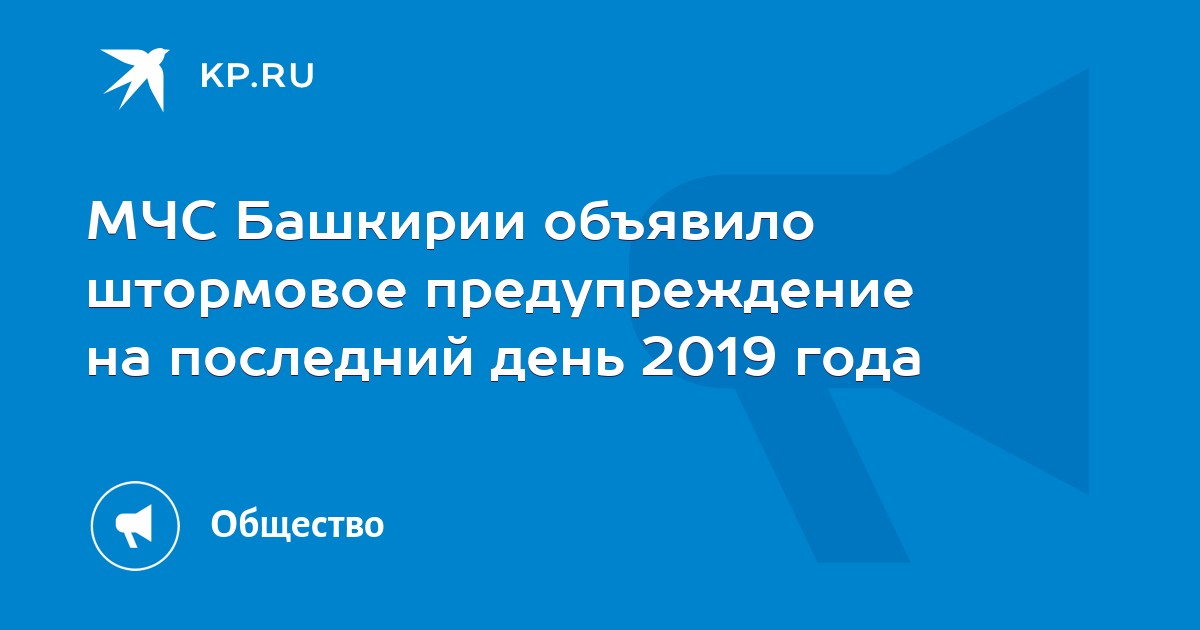 KP.RU

МЧС Башкирии объявило штормовое предупреждение на последний день 2019 года

Общество